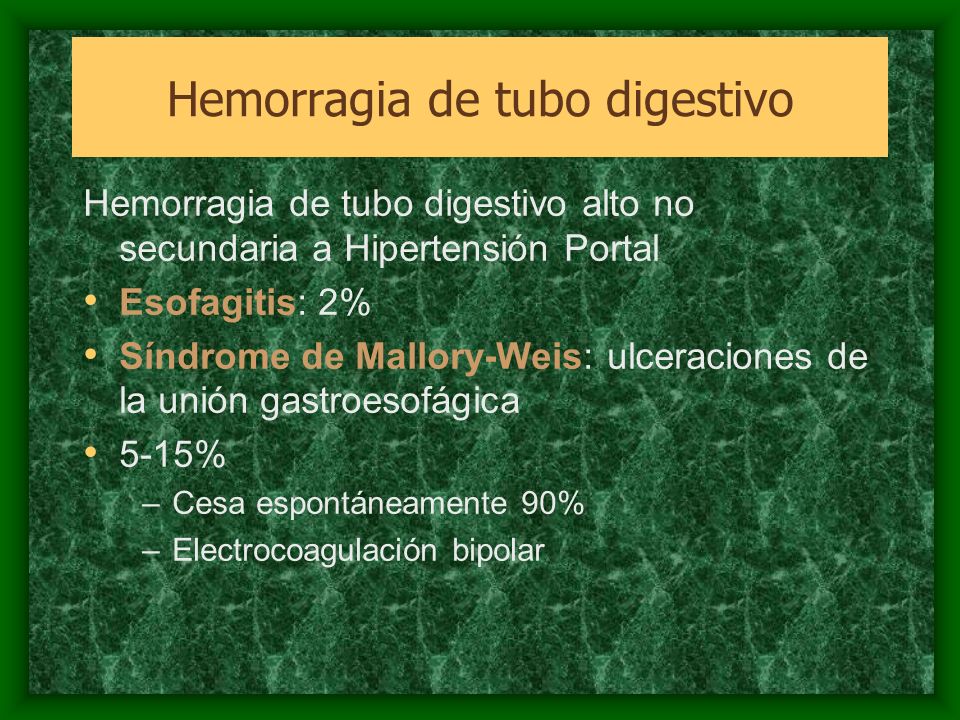 Hemorragia de tubo digestivo

Hemorragia de tubo digestivo alto no secundaria a Hipertensión Portal

• Esofagitis: 2%
• Síndrome de Mallory-Weis: ulceraciones de la unión gastroesofágica
• 5-15%
– Cesa espontáneamente 90%
– Electrocoagulación bipolar